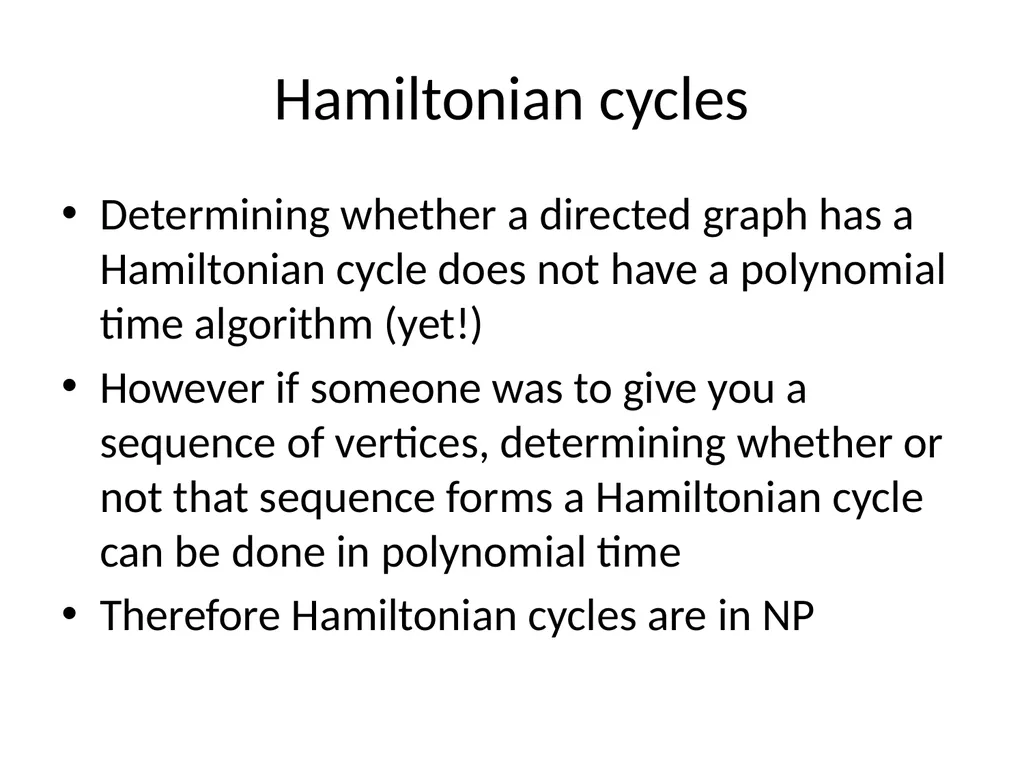 Hamiltonian cycles

• Determining whether a directed graph has a Hamiltonian cycle does not have a polynomial time algorithm (yet!)

• However if someone was to give you a sequence of vertices, determining whether or not that sequence forms a Hamiltonian cycle can be done in polynomial time

• Therefore Hamiltonian cycles are in NP